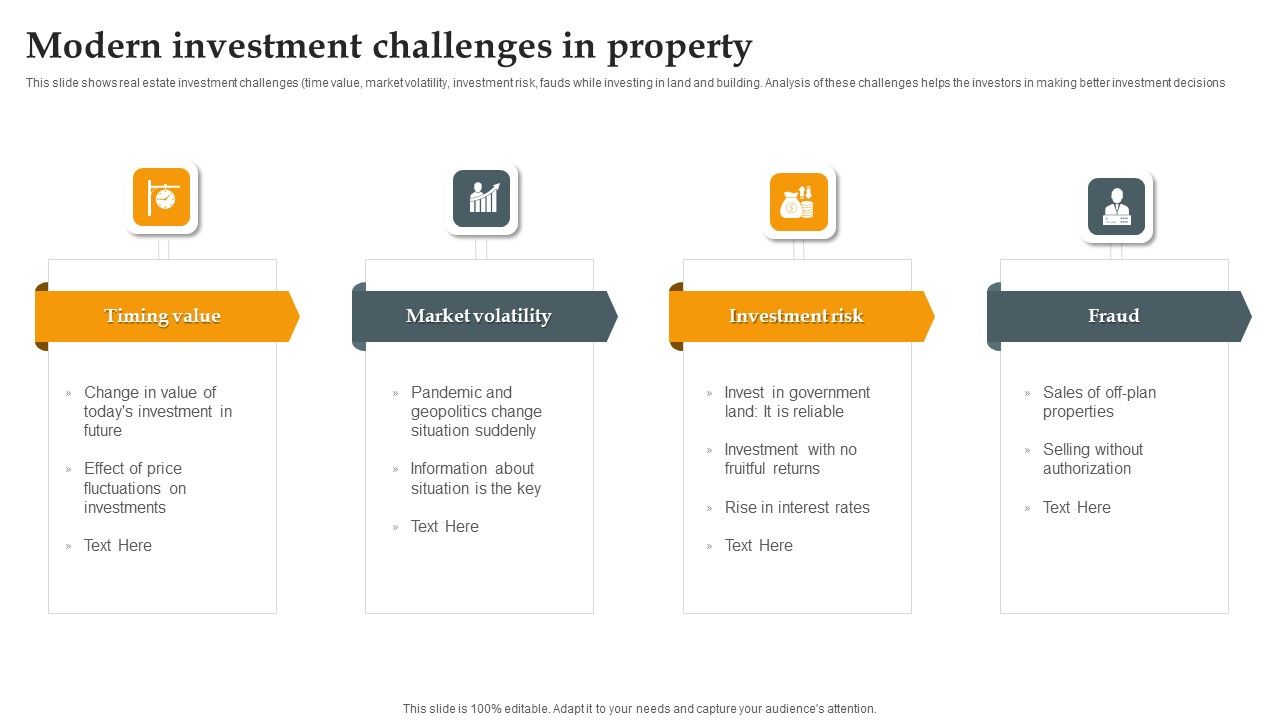 Modern investment challenges in property

This slide shows real estate investment challenges (time value, market volatility, investment risk, fauds while investing in land and building. Analysis of these challenges helps the investors in making better investment decisions

Timing value

» Change in value of today's investment in future

» Effect of price fluctuations on investments

» Text Here

Market volatility

» Pandemic and geopolitics change situation suddenly

» Information about situation is the key

» Text Here

Investment risk

» Invest in government land: It is reliable

» Investment with no fruitful returns

» Rise in interest rates

» Text Here

Fraud

» Sales of off-plan properties

» Selling without authorization

» Text Here

This slide is 100% editable. Adapt it to your needs and capture your audience's attention.